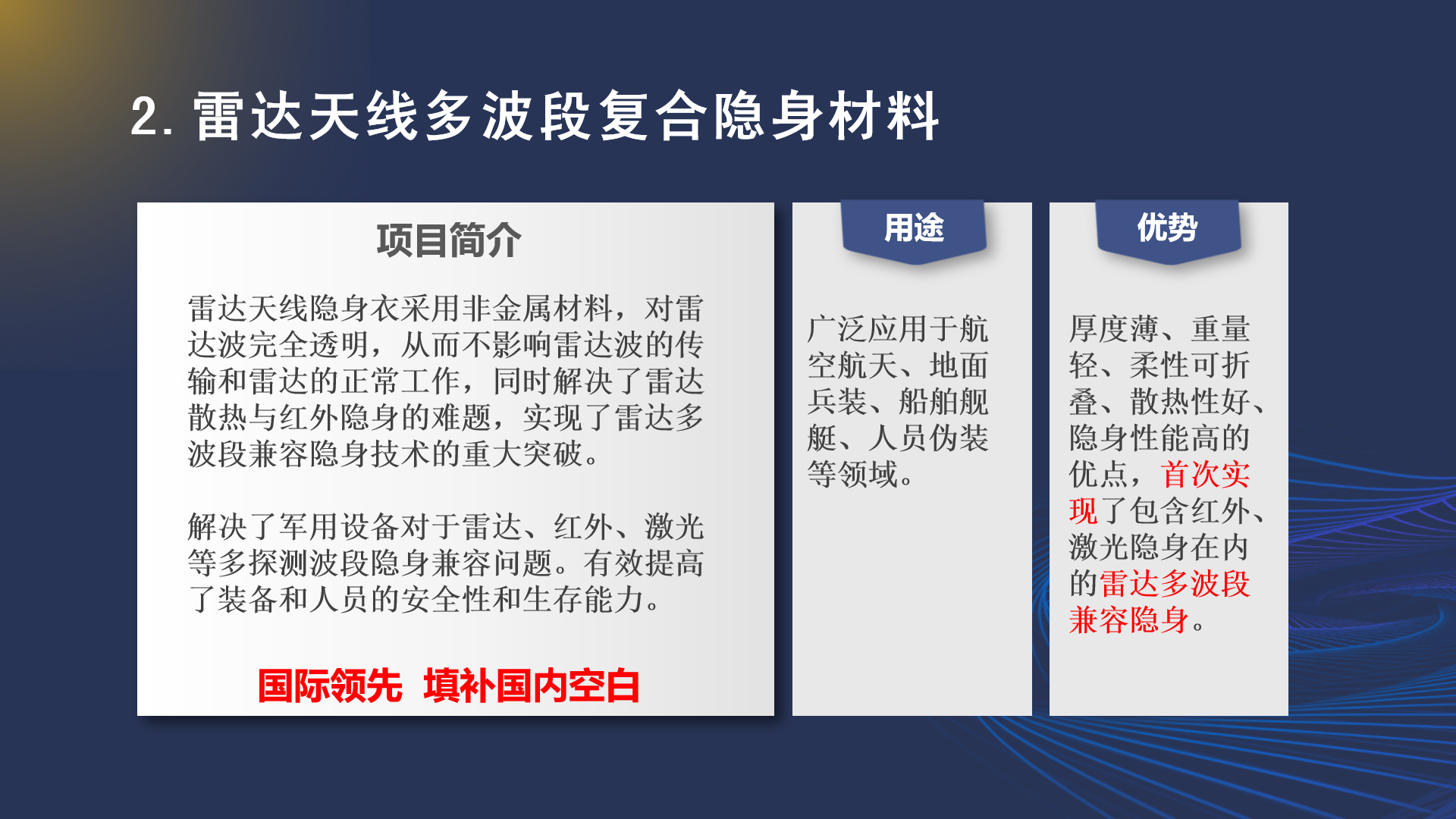 2. 雷达天线多波段复合隐身材料

项目简介

雷达天线隐身衣采用非金属材料，对雷达波完全透明，从而不影响雷达波的传输和雷达的正常工作，同时解决了雷达散热与红外隐身的难题，实现了雷达多波段兼容隐身技术的重大突破。

解决了军用设备对于雷达、红外、激光等多探测波段隐身兼容问题。有效提高了装备和人员的安全性和生存能力。

国际领先 填补国内空白

用途

广泛应用于航空航天、地面兵装、船舶舰艇、人员伪装等领域。

优势

厚度薄、重量轻、柔性可折叠、散热性好、隐身性能高的优点，首次实现了包含红外、激光隐身在内的雷达多波段兼容隐身。